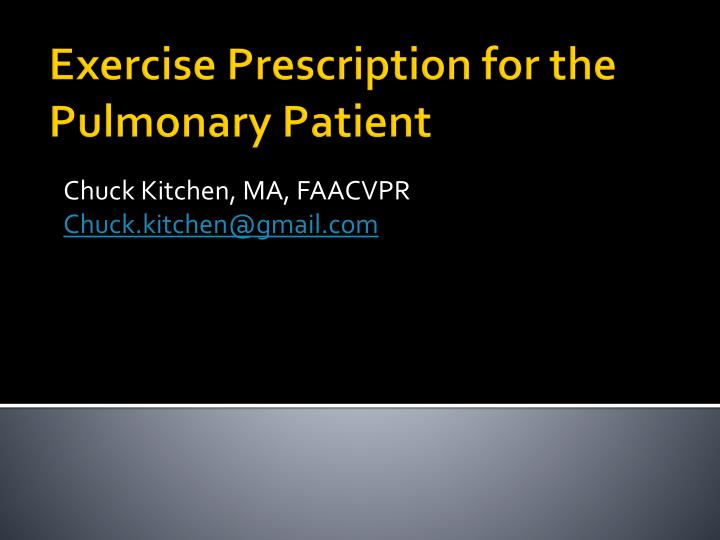 Exercise Prescription for the Pulmonary Patient

Chuck Kitchen, MA, FAACVPR
Chuck.kitchen@gmail.com